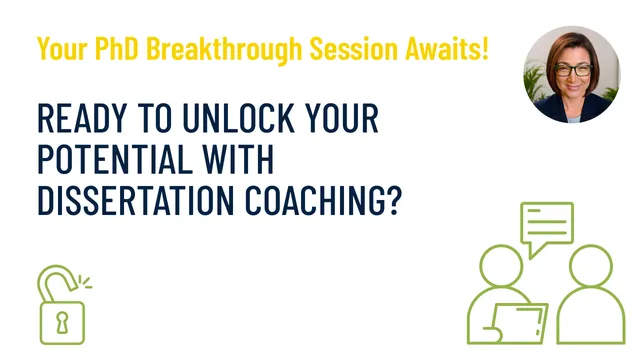 Your PhD Breakthrough Session Awaits!

READY TO UNLOCK YOUR POTENTIAL WITH DISSERTATION COACHING?